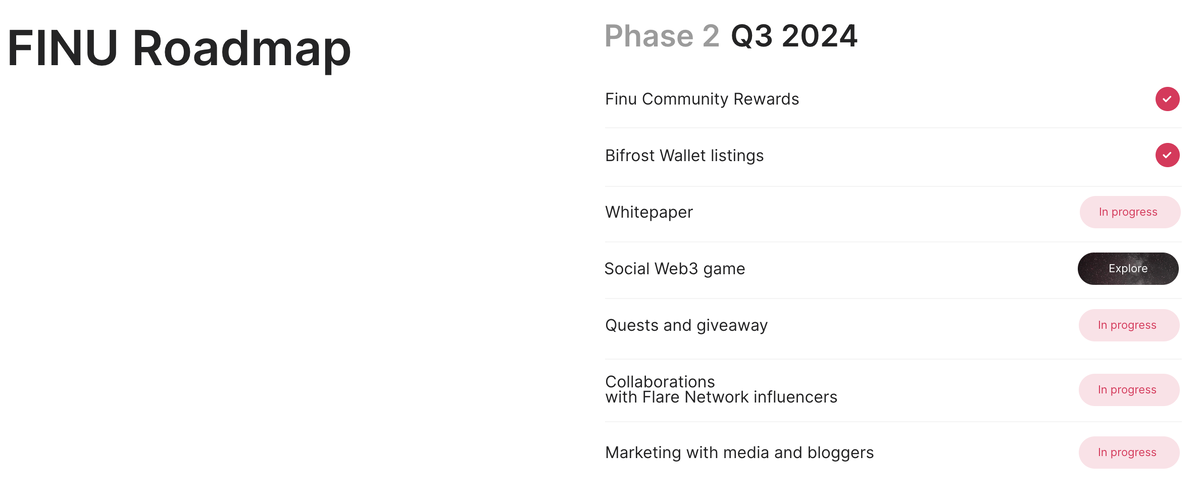 FINU Roadmap

Phase 2 Q3 2024

Finu Community Rewards

Bifrost Wallet listings

Whitepaper
In progress

Social Web3 game
Explore

Quests and giveaway
In progress

Collaborations with Flare Network influencers
In progress

Marketing with media and bloggers
In progress